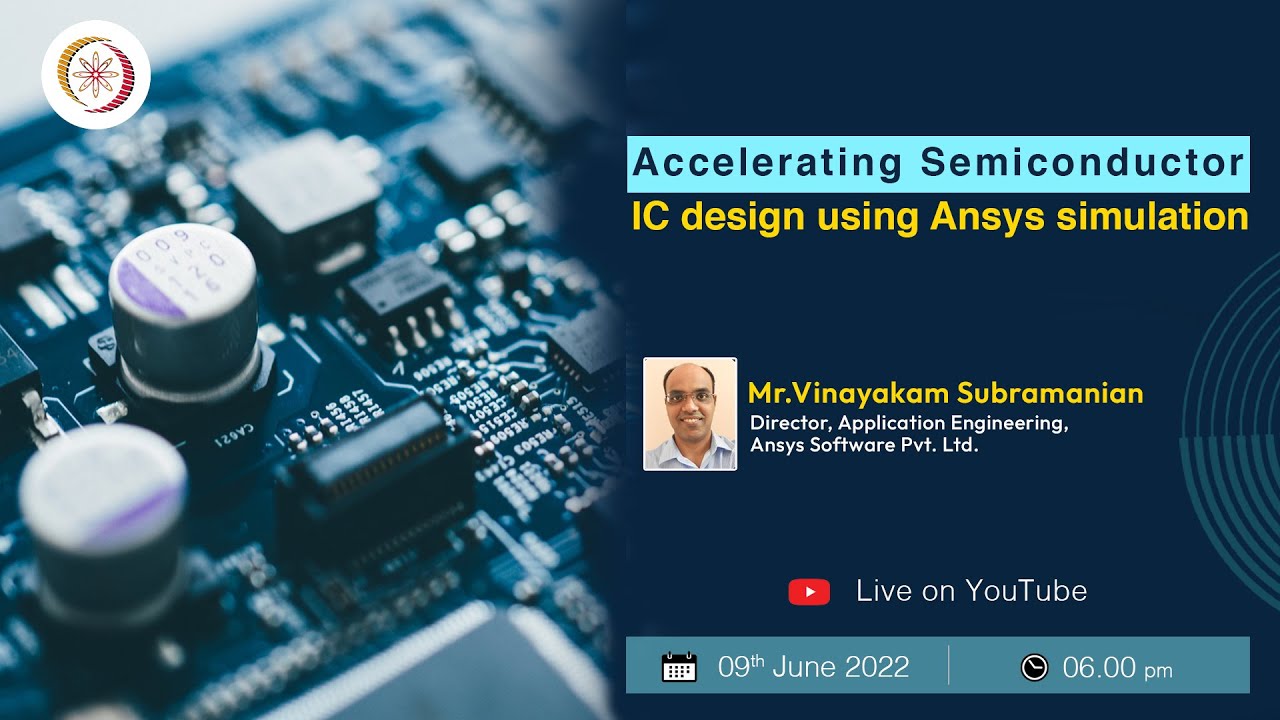 Accelerating Semiconductor
IC design using Ansys simulation

Mr.Vinayakam Subramanian
Director, Application Engineering,
Ansys Software Pvt. Ltd.

Live on YouTube

09$^{th}$ June 2022

06.00 pm